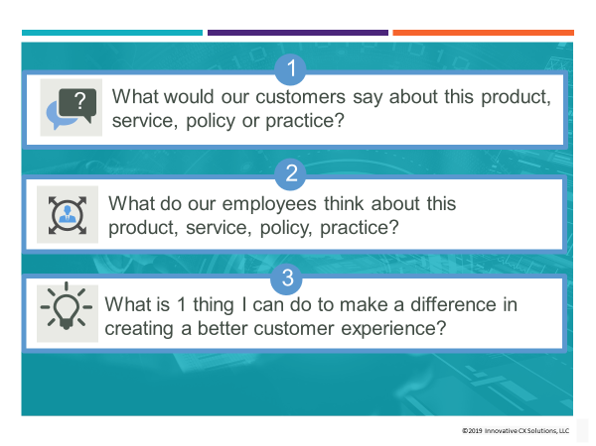 1

?

What would our customers say about this product, service, policy or practice?

2

What do our employees think about this product, service, policy, practice?

3

What is 1 thing I can do to make a difference in creating a better customer experience?

©2019 Innovative CX Solutions, LLC